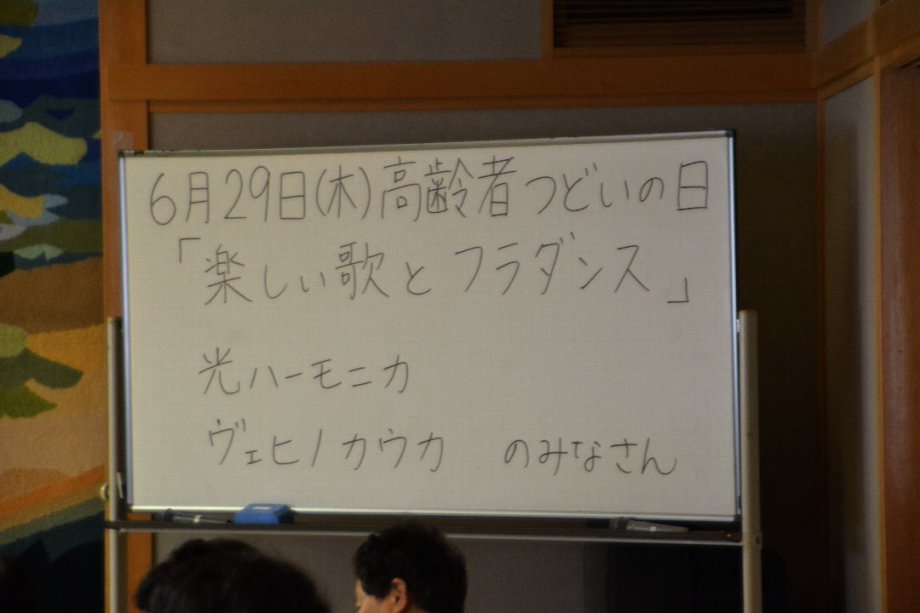 6月29日(木)高齢者つどいの日
「楽しい歌とフラダンス」

光ハーモニカ

ヴェヒノカウカ　のみなさん